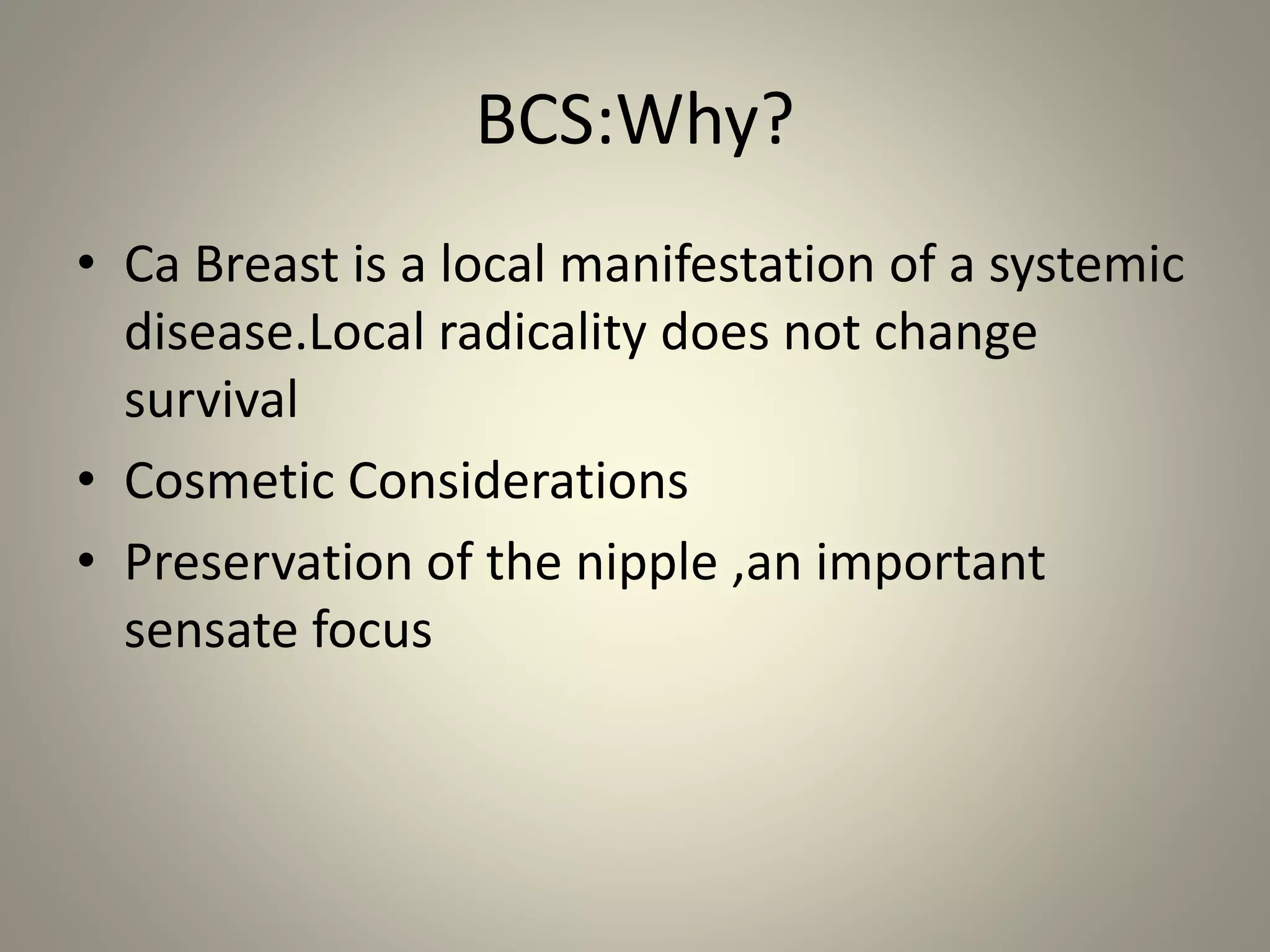 BCS:Why?

• Ca Breast is a local manifestation of a systemic disease.Local radicality does not change survival
• Cosmetic Considerations
• Preservation of the nipple ,an important sensate focus